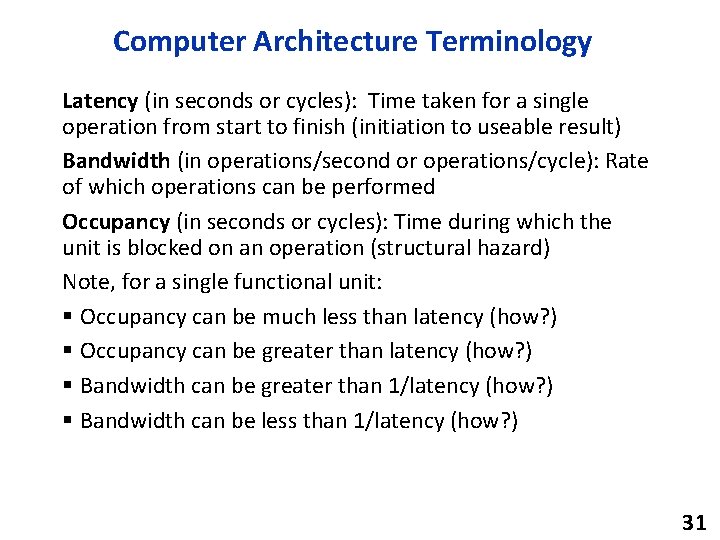 Computer Architecture Terminology

Latency (in seconds or cycles): Time taken for a single operation from start to finish (initiation to useable result)

Bandwidth (in operations/second or operations/cycle): Rate of which operations can be performed

Occupancy (in seconds or cycles): Time during which the unit is blocked on an operation (structural hazard)

Note, for a single functional unit:

▪ Occupancy can be much less than latency (how?)

▪ Occupancy can be greater than latency (how?)

▪ Bandwidth can be greater than 1/latency (how?)

▪ Bandwidth can be less than 1/latency (how?)

31